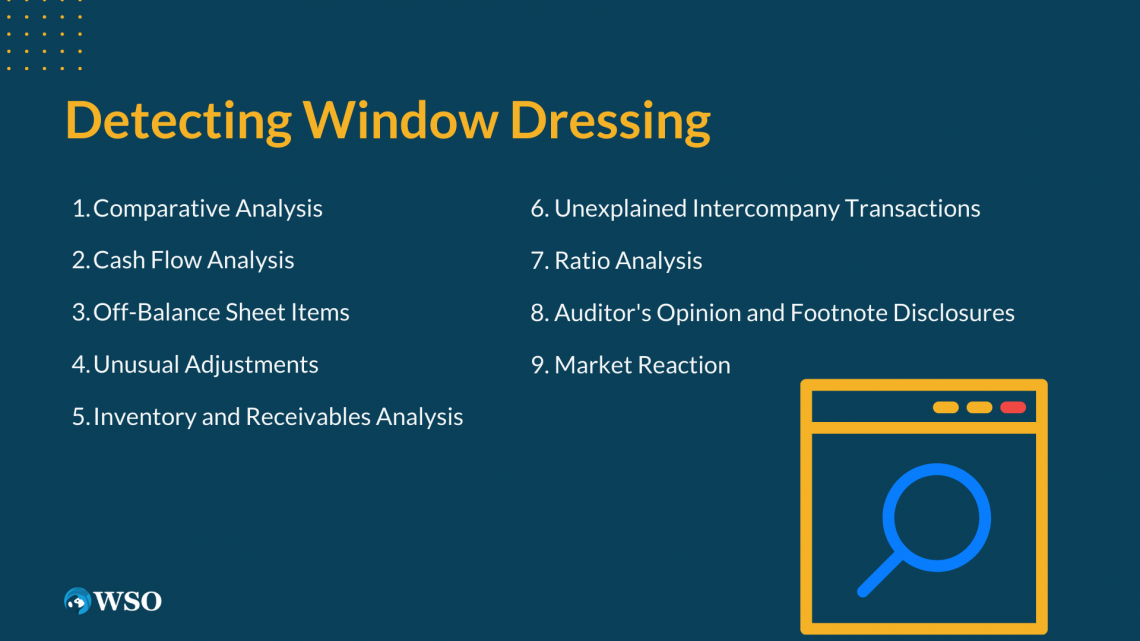 Detecting Window Dressing

1. Comparative Analysis
2. Cash Flow Analysis
3. Off-Balance Sheet Items
4. Unusual Adjustments
5. Inventory and Receivables Analysis

6. Unexplained Intercompany Transactions
7. Ratio Analysis
8. Auditor's Opinion and Footnote Disclosures
9. Market Reaction

WSO